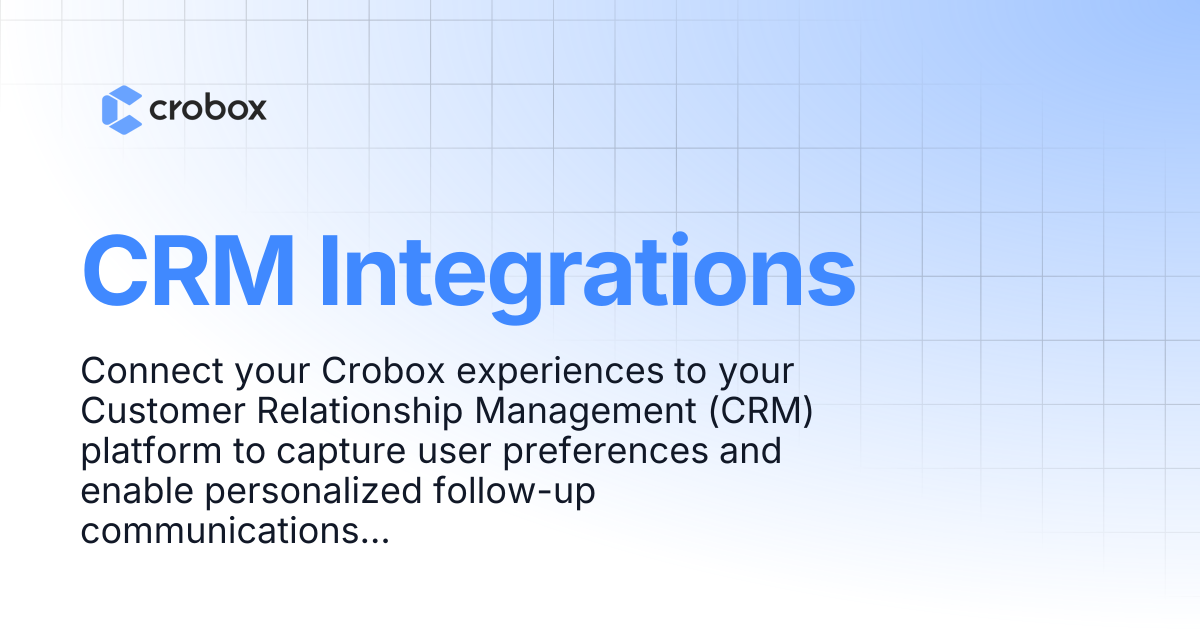 crobox

CRM Integrations

Connect your Crobox experiences to your Customer Relationship Management (CRM) platform to capture user preferences and enable personalized follow-up communications...